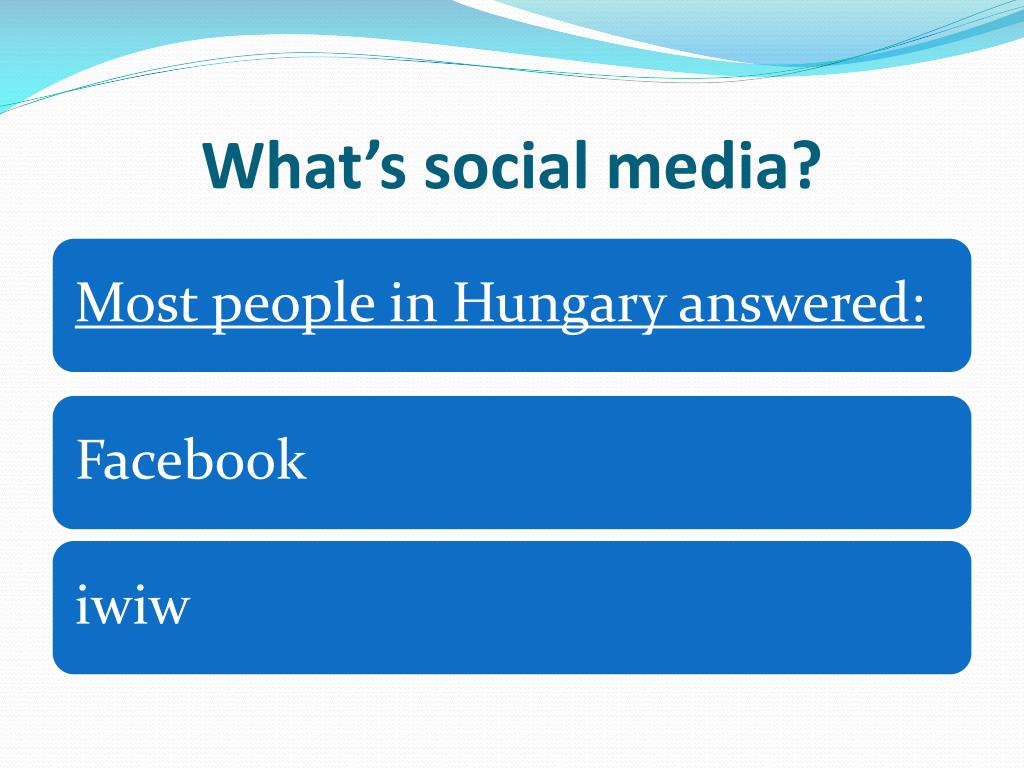 What’s social media?

Most people in Hungary answered:

Facebook

iwiw